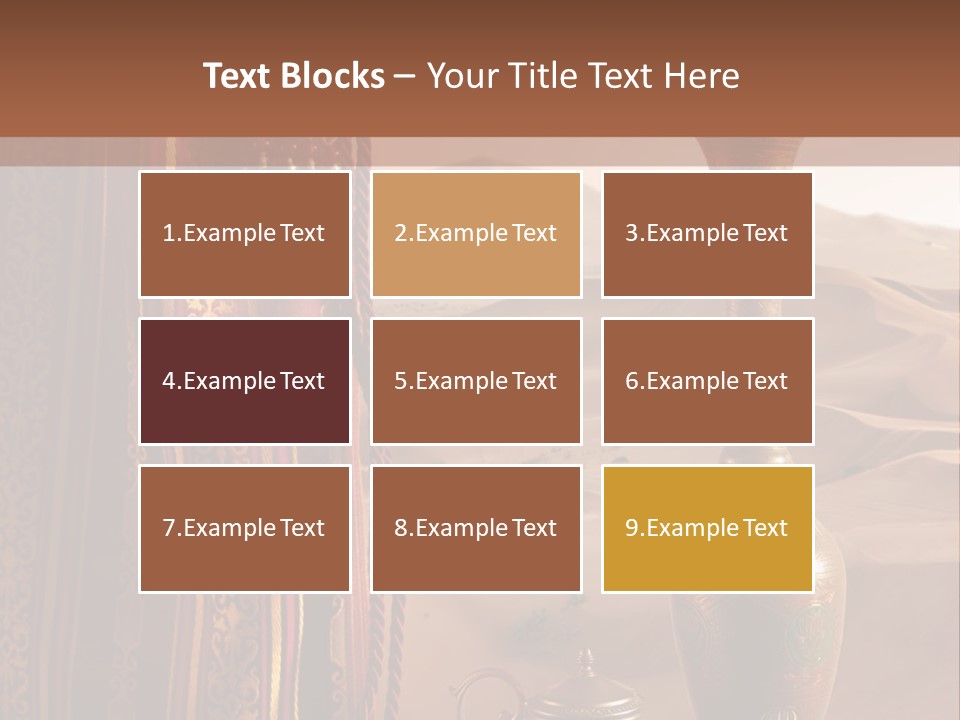 Text Blocks – Your Title Text Here

1.Example Text

2.Example Text

3.Example Text

4.Example Text

5.Example Text

6.Example Text

7.Example Text

8.Example Text

9.Example Text